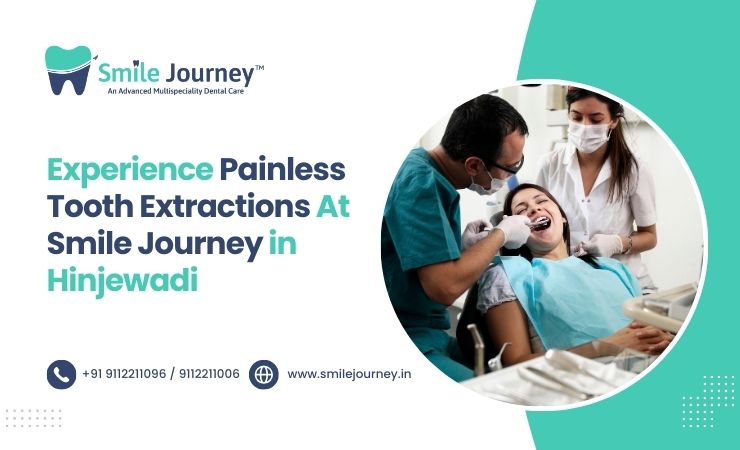 Smile Journey™
An Advanced Multispeciality Dental Care

Experience Painless Tooth Extractions At Smile Journey in Hinjewadi

+91 9112211096 / 9112211006

www.smilejourney.in